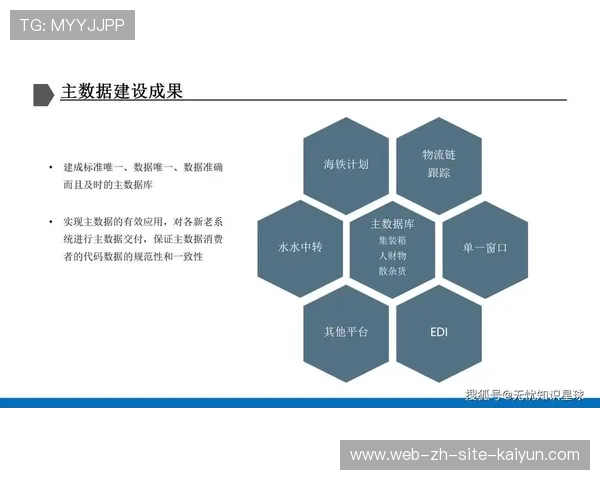 TG: MYYJJPP

主数据建设成果

• 建成标准唯一、数据唯一、数据准确而且及时的主数据库

• 实现主数据的有效应用，对各新老系统进行主数据交付，保证主数据消费者的代码数据的规范性和一致性

海铁计划

物流链跟踪

水水中转

主数据库
集装箱
人财物
散杂货

单一窗口

其他平台

EDI

搜狐号@无忧知识星球

www.web-zh-site-kaiyun.com